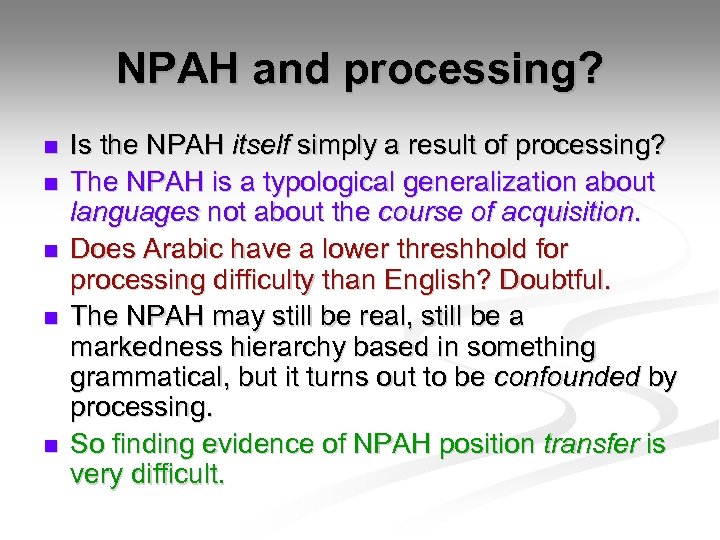 NPAH and processing?

- Is the NPAH itself simply a result of processing?
- The NPAH is a typological generalization about languages not about the course of acquisition.
- Does Arabic have a lower threshhold for processing difficulty than English? Doubtful.
- The NPAH may still be real, still be a markedness hierarchy based in something grammatical, but it turns out to be confounded by processing.
- So finding evidence of NPAH position transfer is very difficult.